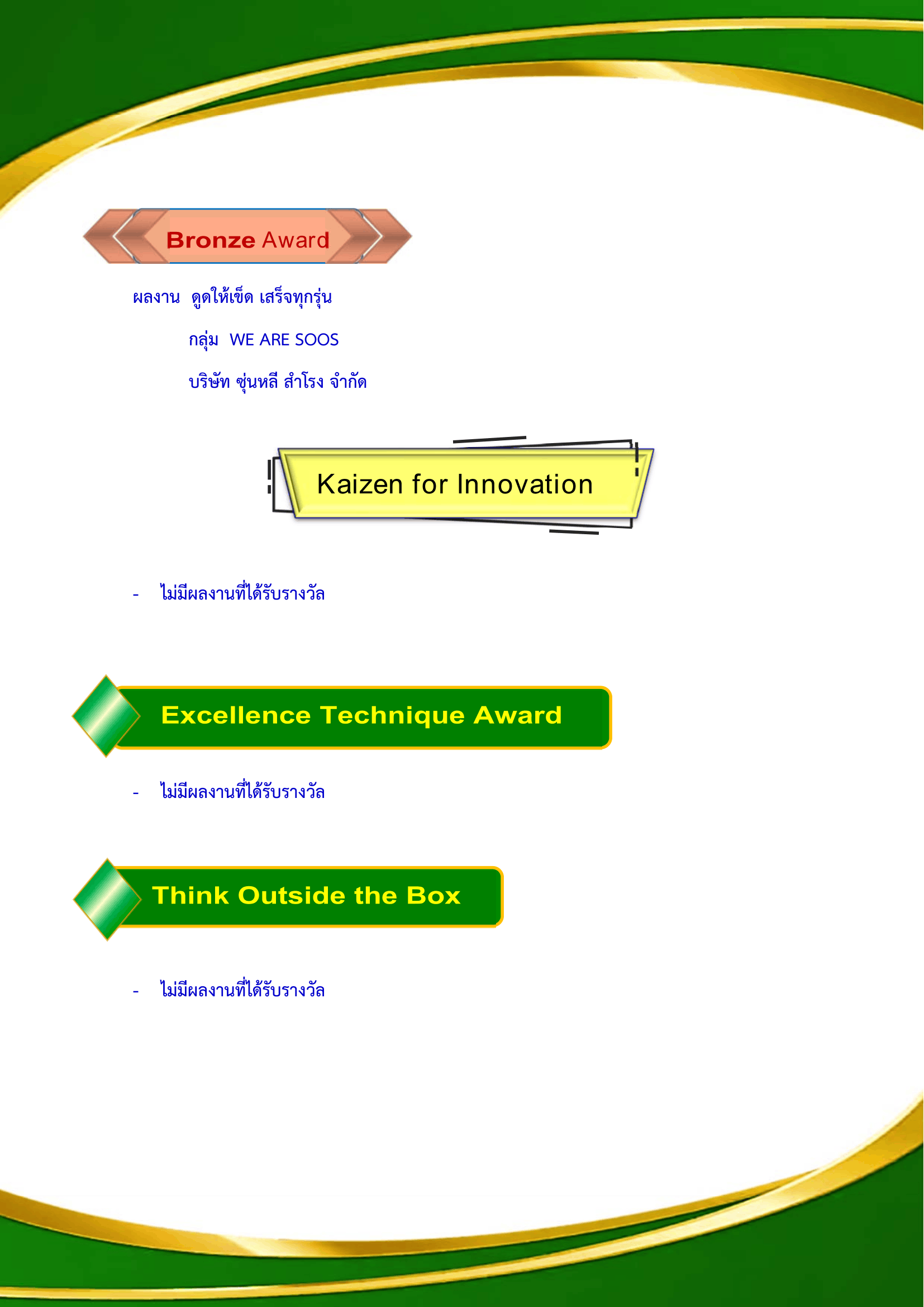 Bronze Award

ผลงาน ดูดให้เข็ด เสร็จทุกรุ่น

กลุ่ม WE ARE SOOS

บริษัท ซุ่นหลี สำโรง จำกัด

Kaizen for Innovation

- ไม่มีผลงานที่ได้รับรางวัล

Excellence Technique Award

- ไม่มีผลงานที่ได้รับรางวัล

Think Outside the Box

- ไม่มีผลงานที่ได้รับรางวัล